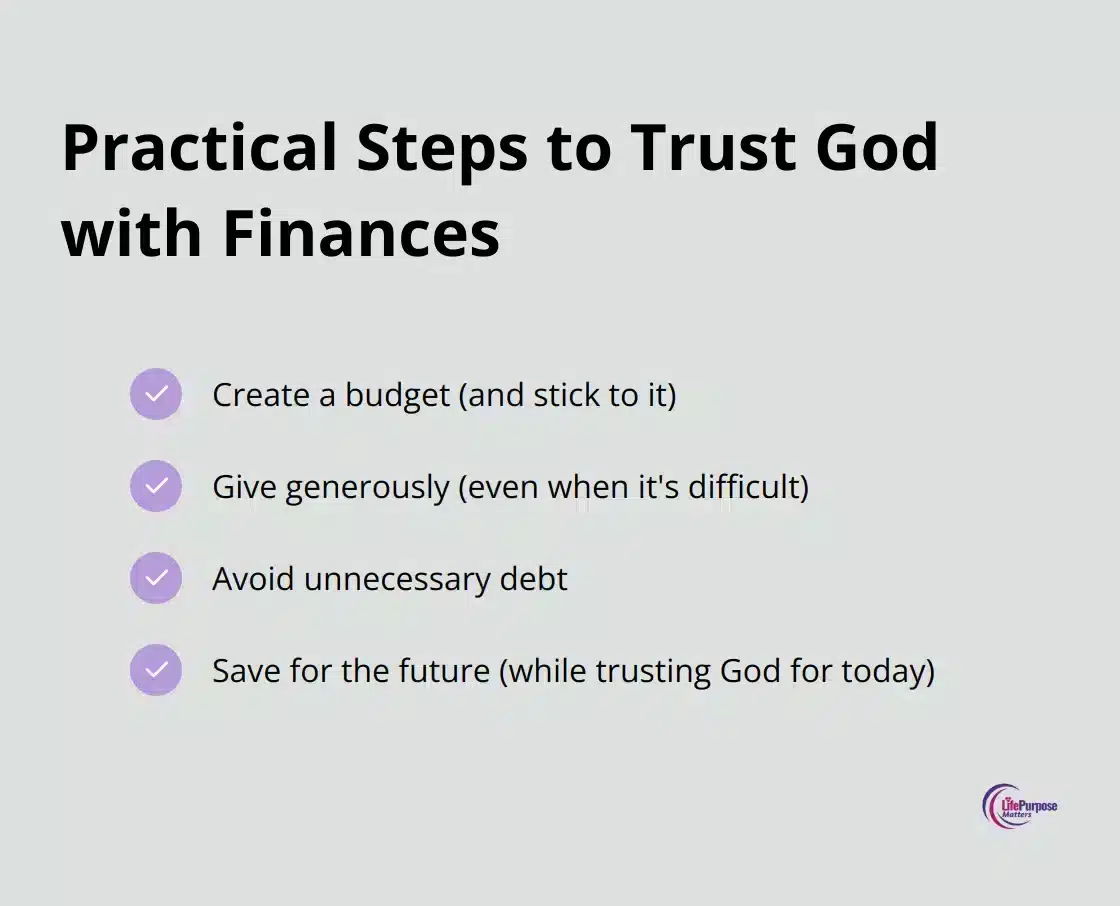 Practical Steps to Trust God with Finances

Create a budget (and stick to it)

Give generously (even when it's difficult)

Avoid unnecessary debt

Save for the future (while trusting God for today)

LifePurpose Matters